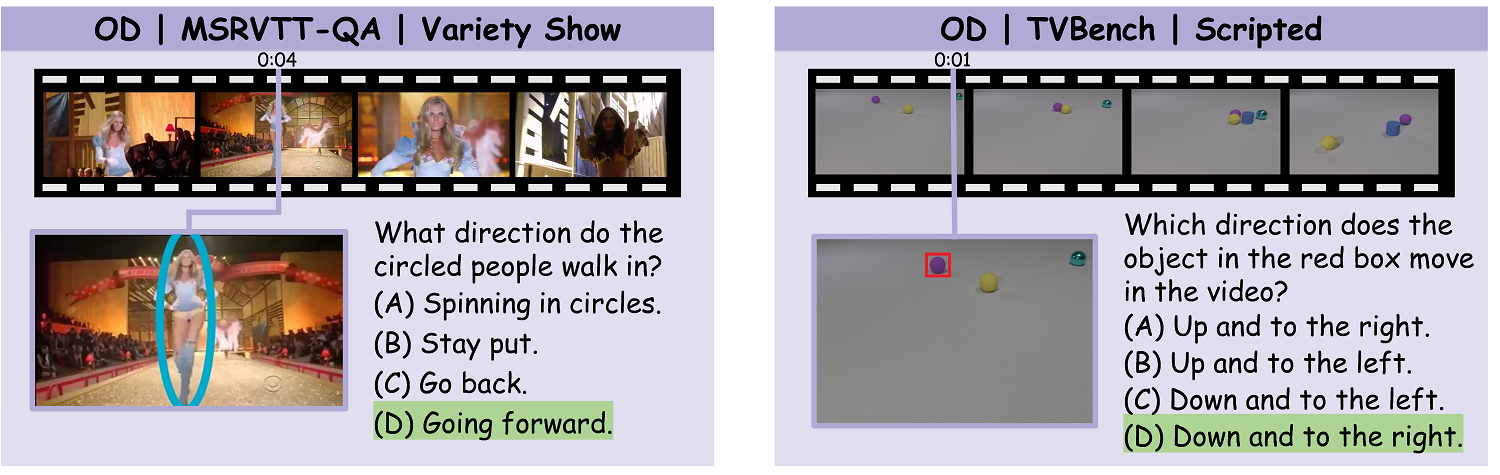 OD | MSRVTT-QA | Variety Show

0:04

What direction do the circled people walk in?
(A) Spinning in circles.
(B) Stay put.
(C) Go back.
(D) Going forward.

OD | TVBench | Scripted

0:01

Which direction does the object in the red box move in the video?
(A) Up and to the right.
(B) Up and to the left.
(C) Down and to the left.
(D) Down and to the right.